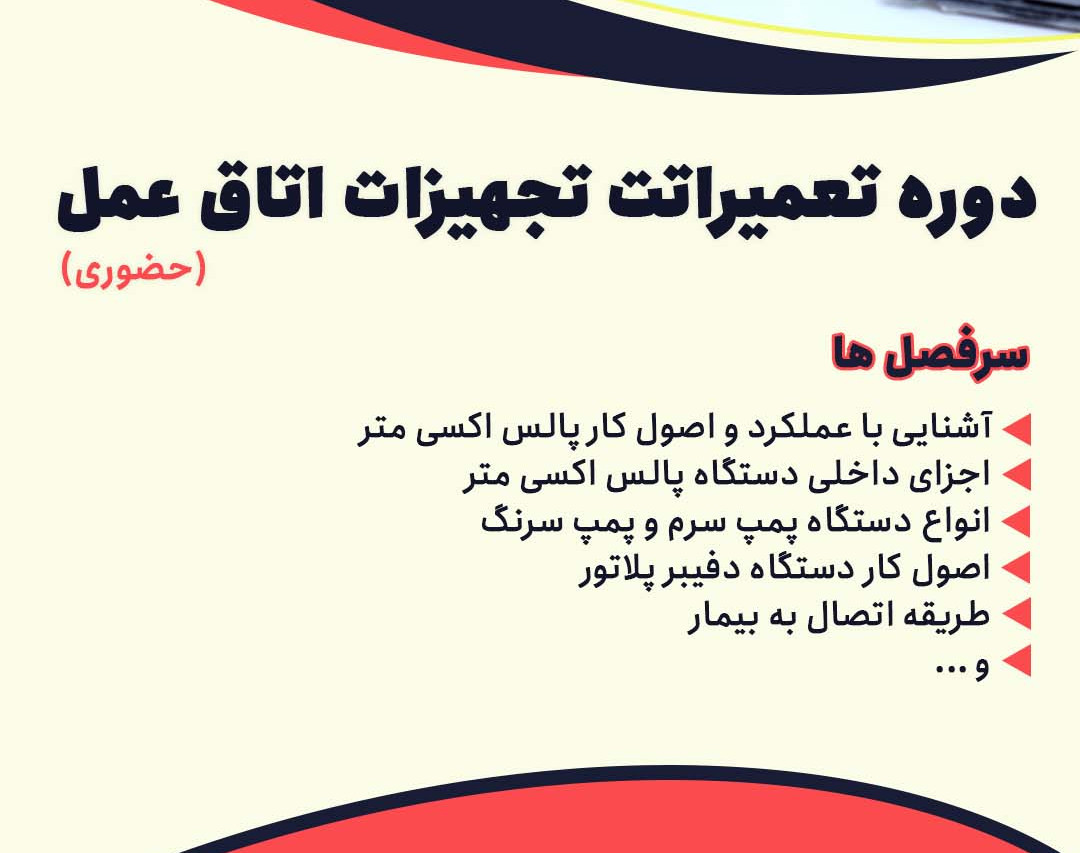 دوره تعمیراتت تجهیزات اتاق عمل
(حضوری)

سرفصل ها

آشنایی با عملکرد و اصول کار پالس اکسی متر
اجزای داخلی دستگاه پالس اکسی متر
انواع دستگاه پمپ سرم و پمپ سرنگ
اصول کار دستگاه دفیبر پلاتور
طریقه اتصال به بیمار
و ...